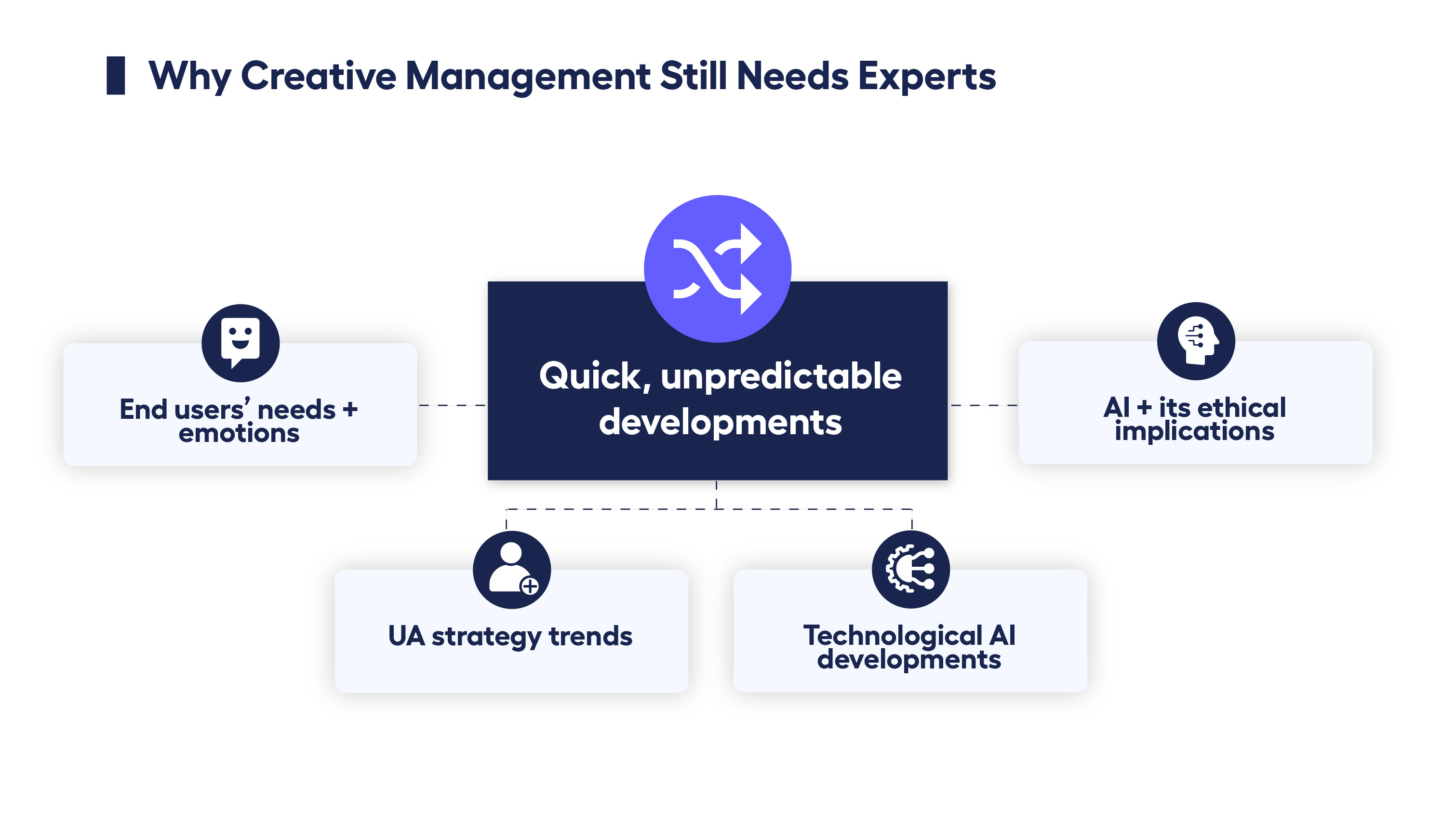 Why Creative Management Still Needs Experts

End users' needs + emotions

Quick, unpredictable developments

AI + its ethical implications

UA strategy trends

Technological AI developments